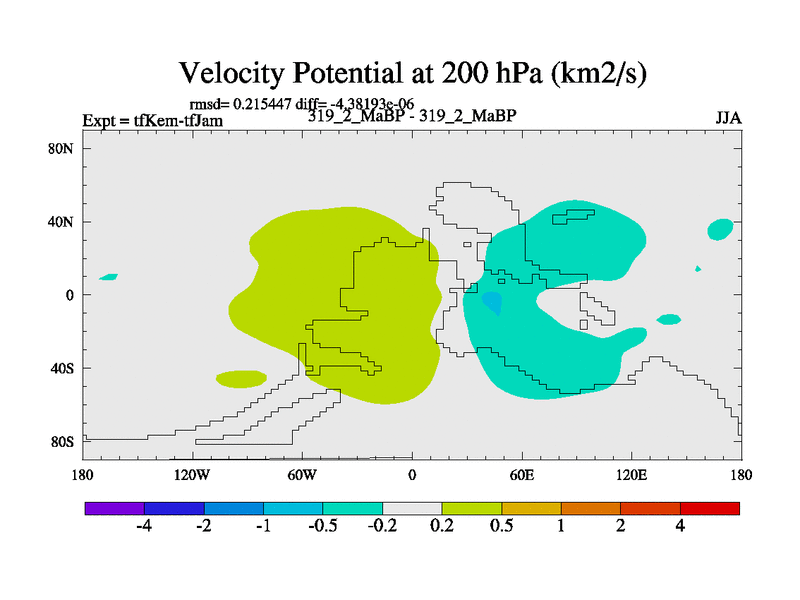 Velocity Potential at 200 hPa (km2/s)

rmsd= 0.215447 diff= -4.38193e-06

Expt = tfKem-tfJam

319_2_MaBP - 319_2_MaBP

JJA

80N
40N
0
40S
80S

180
120W
60W
0
60E
120E
180

-4
-2
-1
-0.5
-0.2
0.2
0.5
1
2
4